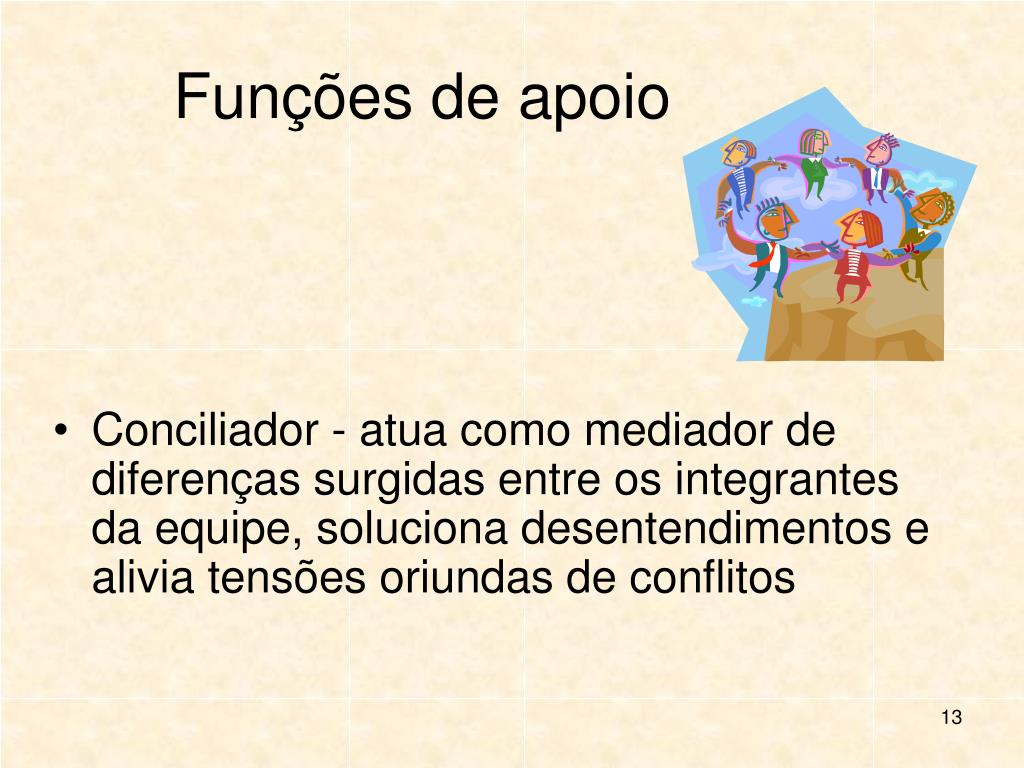 Funções de apoio

• Conciliador - atua como mediador de diferenças surgidas entre os integrantes da equipe, soluciona desentendimentos e alivia tensões oriundas de conflitos

13